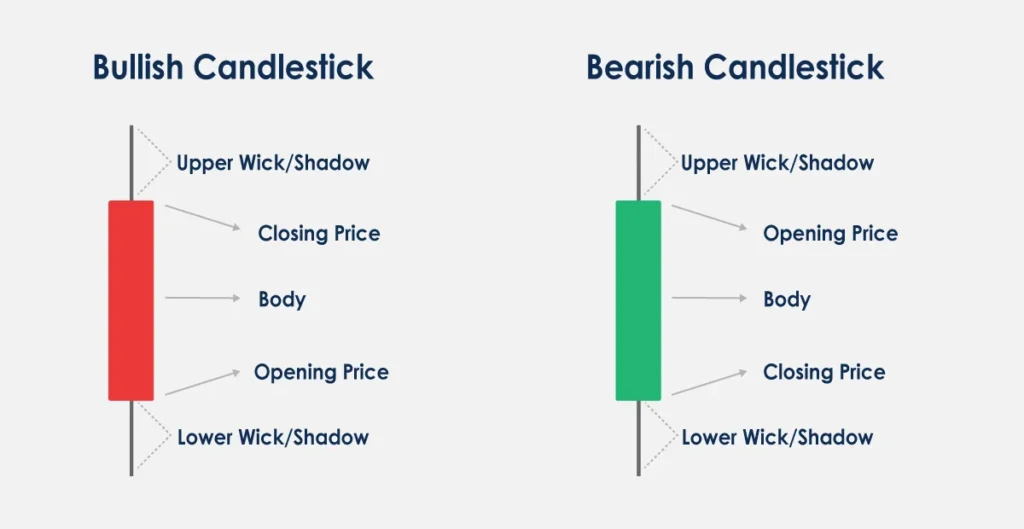 Bullish Candlestick

Upper Wick/Shadow

Closing Price

Body

Opening Price

Lower Wick/Shadow

Bearish Candlestick

Upper Wick/Shadow

Opening Price

Body

Closing Price

Lower Wick/Shadow